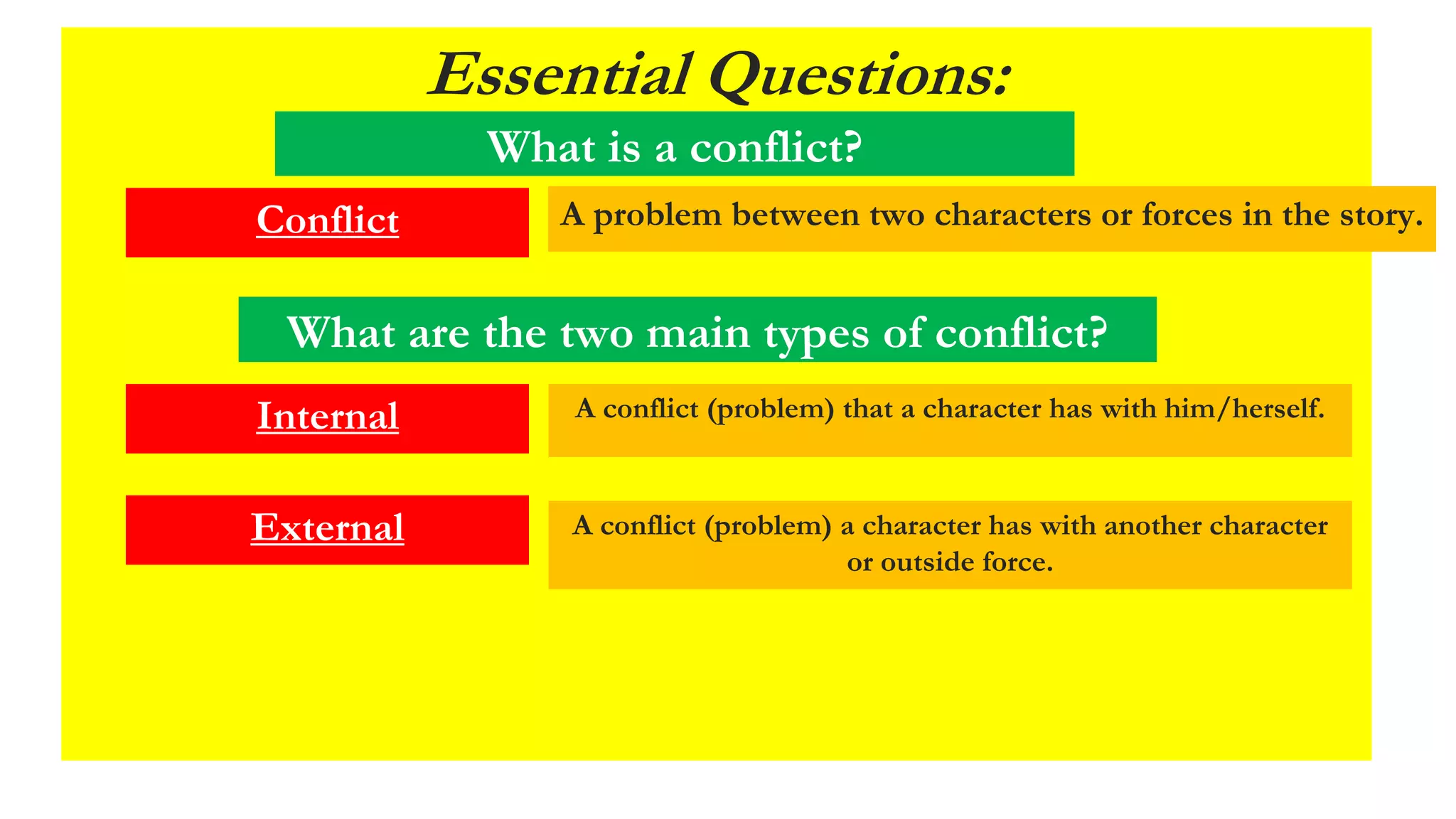 Essential Questions:

What is a conflict?

Conflict

A problem between two characters or forces in the story.

What are the two main types of conflict?

Internal

A conflict (problem) that a character has with him/herself.

External

A conflict (problem) a character has with another character or outside force.